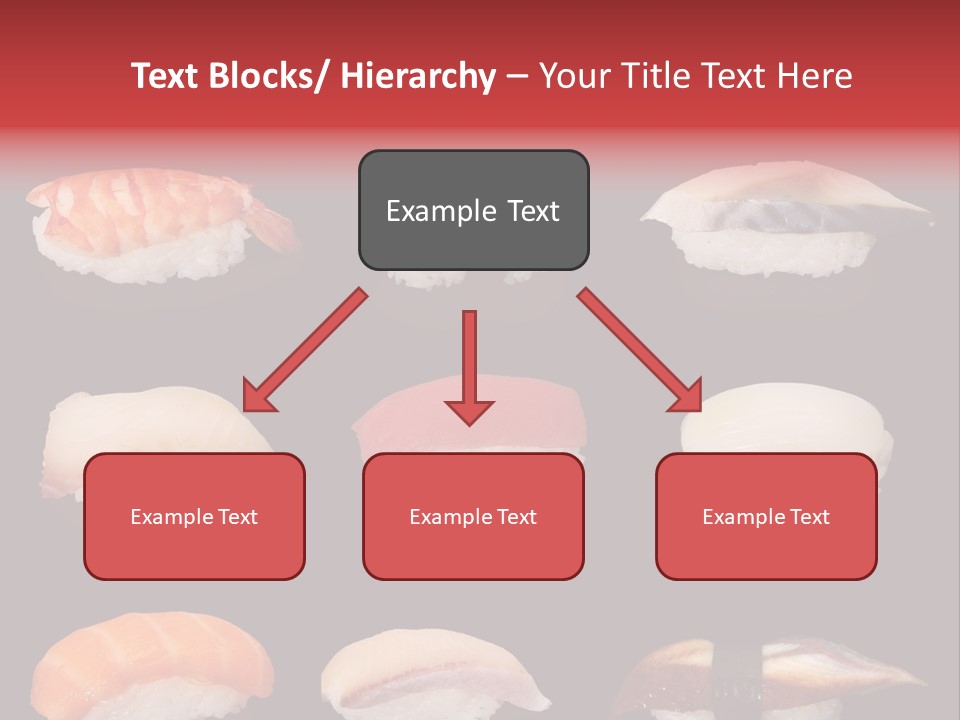 Text Blocks/ Hierarchy – Your Title Text Here

Example Text

Example Text

Example Text

Example Text